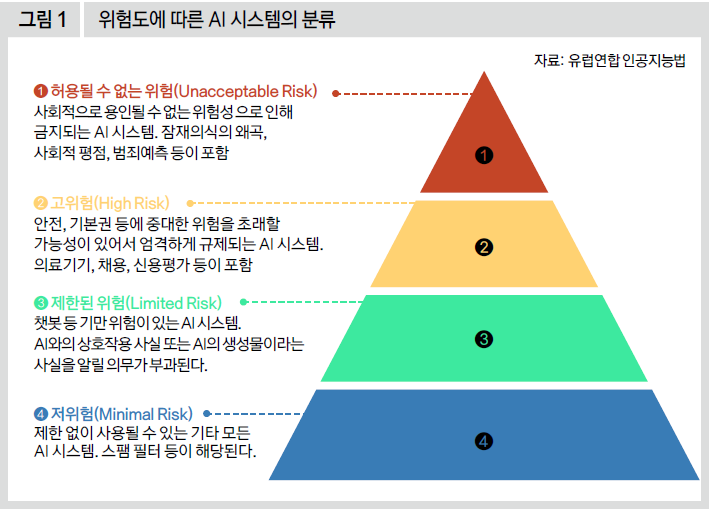 그림 1 위험도에 따른 AI 시스템의 분류

자료: 유럽연합 인공지능법

❶ 허용될 수 없는 위험(Unacceptable Risk)
사회적으로 용인될 수 없는 위험성으로 인해 금지되는 AI 시스템. 잠재의식의 왜곡, 사회적 평점, 범죄예측 등이 포함

❷ 고위험(High Risk)
안전, 기본권 등에 중대한 위험을 초래할 가능성이 있어서 엄격하게 규제되는 AI 시스템. 의료기기, 채용, 신용평가 등이 포함

❸ 제한된 위험(Limited Risk)
챗봇 등 기만 위험이 있는 AI 시스템. AI와의 상호작용 사실 또는 AI의 생성물이라는 사실을 알릴 의무가 부과된다.

❹ 저위험(Minimal Risk)
제한 없이 사용될 수 있는 기타 모든 AI 시스템. 스팸 필터 등이 해당된다.

❶

❷

❸

❹